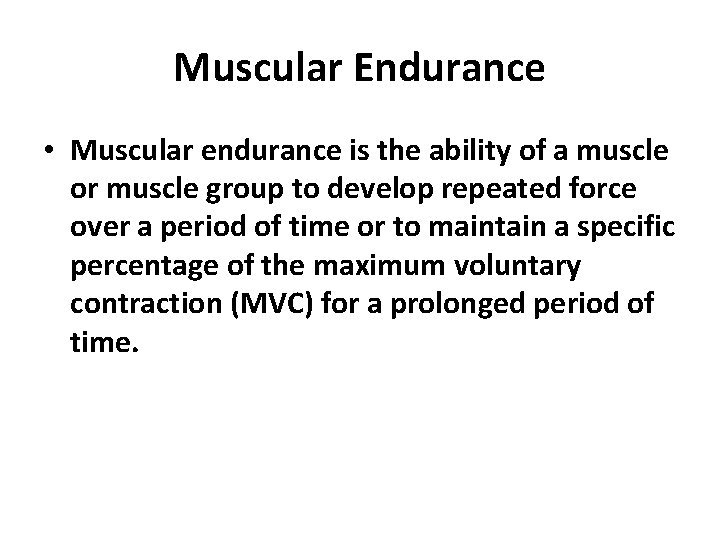 Muscular Endurance

• Muscular endurance is the ability of a muscle or muscle group to develop repeated force over a period of time or to maintain a specific percentage of the maximum voluntary contraction (MVC) for a prolonged period of time.